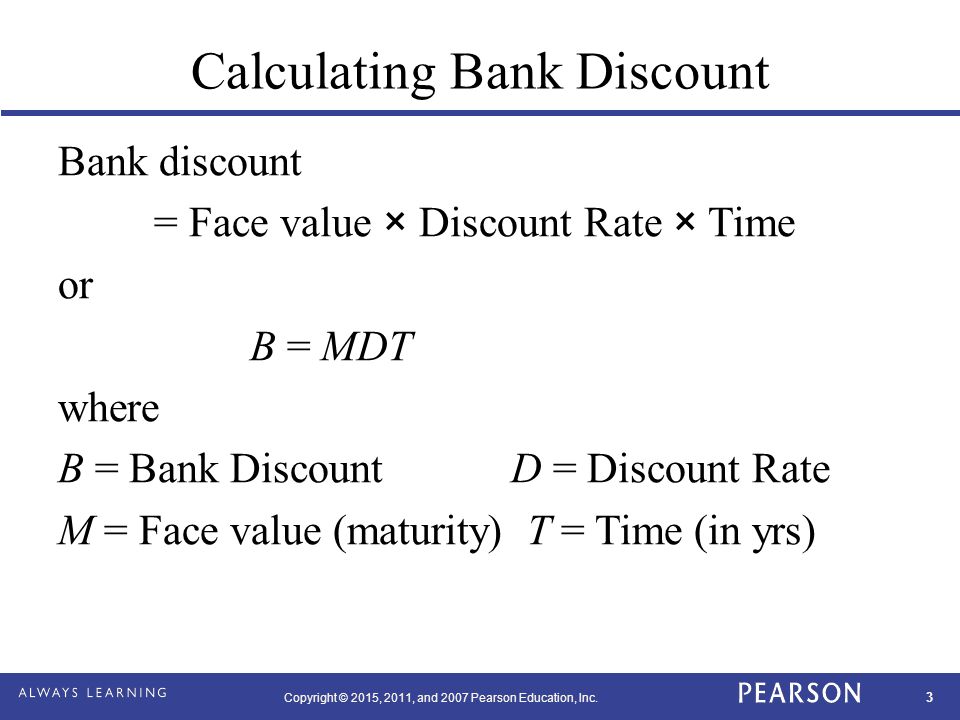 Calculating Bank Discount

Bank discount

= Face value × Discount Rate × Time

or

$B = MDT$

where

$B$ = Bank Discount $D$ = Discount Rate

$M$ = Face value (maturity) $T$ = Time (in yrs)

ALWAYS LEARNING Copyright © 2015, 2011, and 2007 Pearson Education, Inc. PEARSON 3